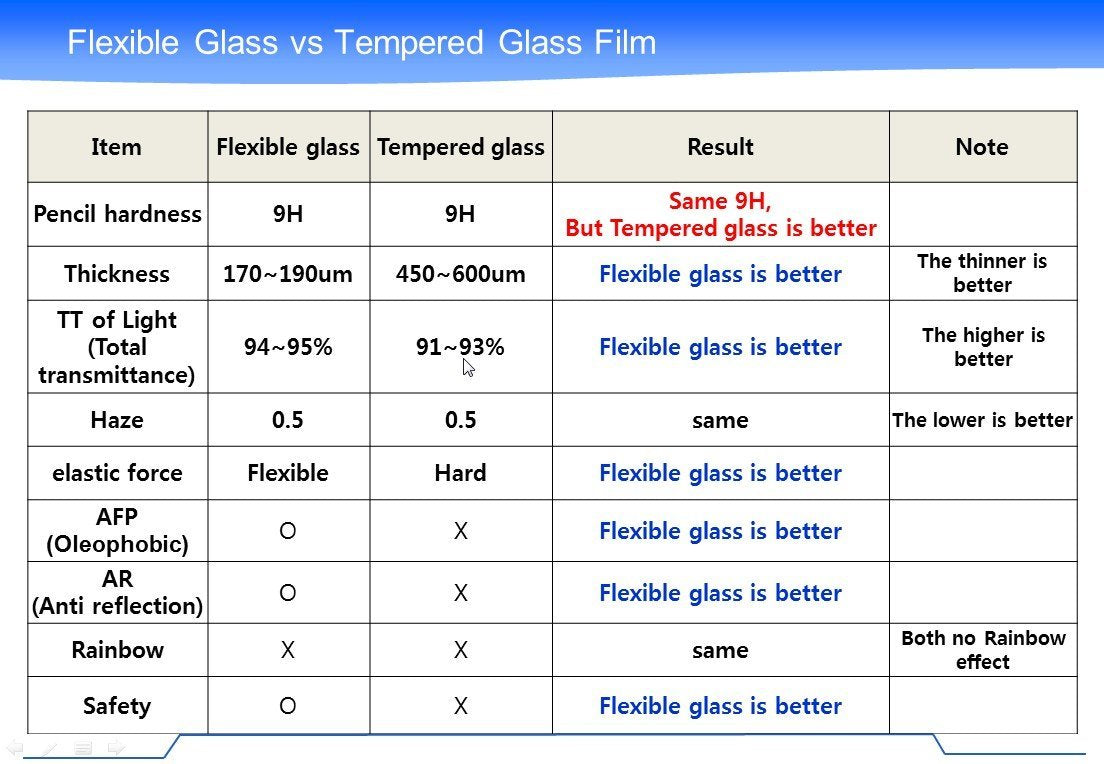 Flexible Glass vs Tempered Glass Film

| Item | Flexible glass | Tempered glass | Result | Note |
|---|---|---|---|---|
| Pencil hardness | 9H | 9H | Same 9H, But Tempered glass is better | |
| Thickness | 170~190um | 450~600um | Flexible glass is better | The thinner is better |
| TT of Light (Total transmittance) | 94~95% | 91~93% | Flexible glass is better | The higher is better |
| Haze | 0.5 | 0.5 | same | The lower is better |
| elastic force | Flexible | Hard | Flexible glass is better | |
| AFP (Oleophobic) | O | X | Flexible glass is better | |
| AR (Anti reflection) | O | X | Flexible glass is better | |
| Rainbow | X | X | same | Both no Rainbow effect |
| Safety | O | X | Flexible glass is better | |